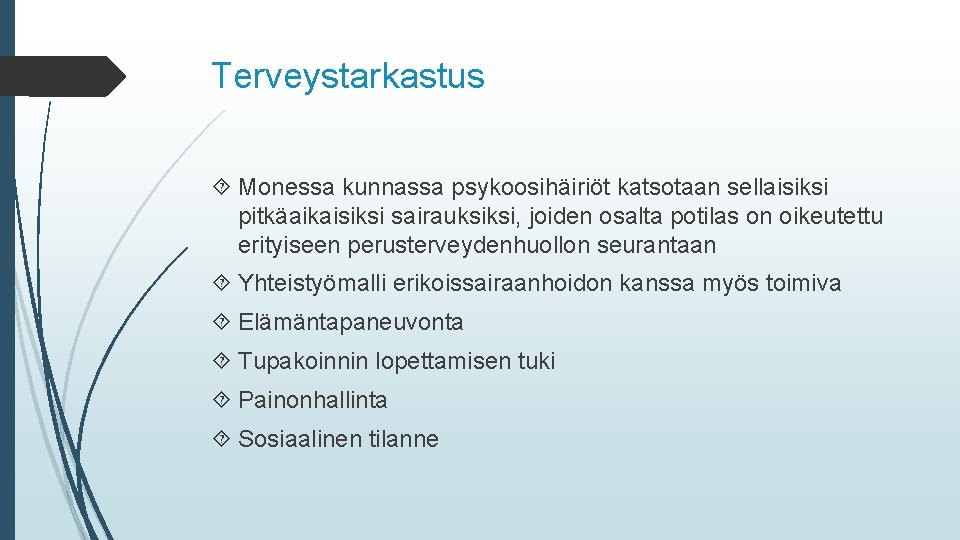 Terveystarkastus

Monessa kunnassa psykoosihäiriöt katsotaan sellaisiksi pitkäaikaisiksi sairauksiksi, joiden osalta potilas on oikeutettu erityiseen perusterveydenhuollon seurantaan

Yhteistyömalli erikoissairaanhoidon kanssa myös toimiva

Elämäntapaneuvonta

Tupakoinnin lopettamisen tuki

Painonhallinta

Sosiaalinen tilanne